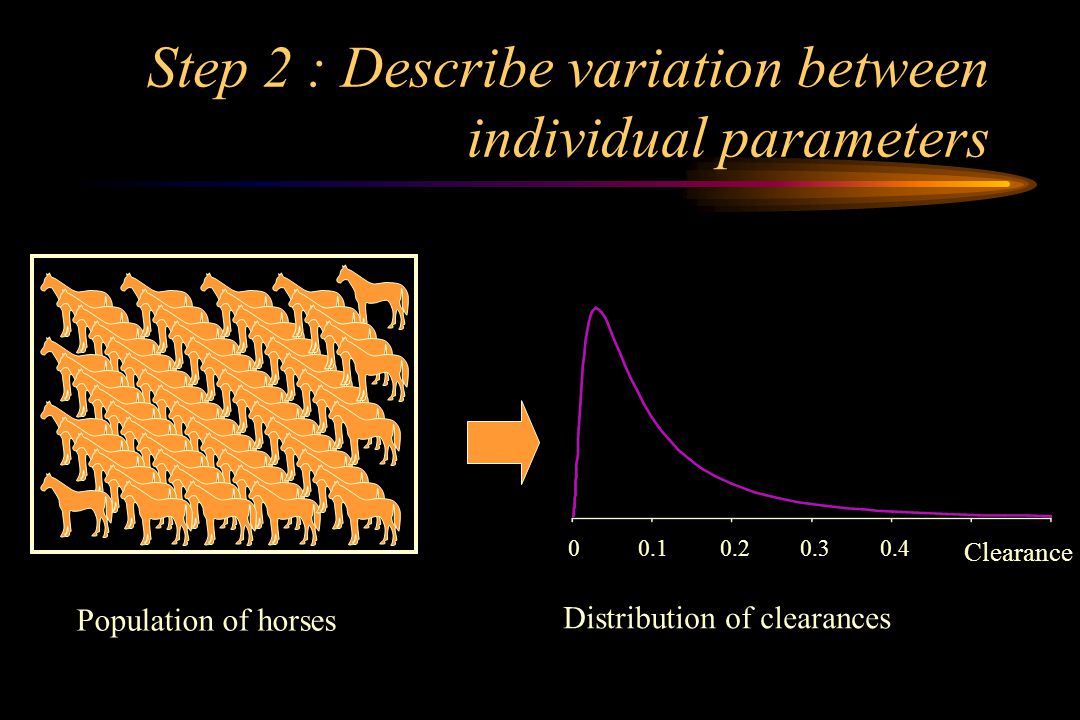 Step 2 : Describe variation between individual parameters

0
0.1
0.2
0.3
0.4
Clearance

Population of horses

Distribution of clearances